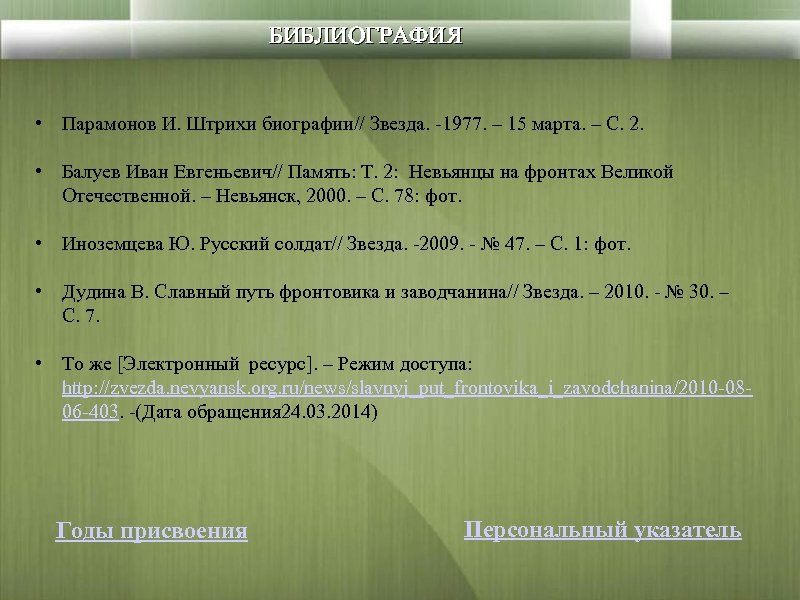 БИБЛИОГРАФИЯ

• Парамонов И. Штрихи биографии// Звезда. -1977. – 15 марта. – С. 2.

• Балуев Иван Евгеньевич// Память: Т. 2: Невьянцы на фронтах Великой Отечественной. – Невьянск, 2000. – С. 78: фот.

• Иноземцева Ю. Русский солдат// Звезда. -2009. - № 47. – С. 1: фот.

• Дудина В. Славный путь фронтовика и заводчанина// Звезда. – 2010. - № 30. – С. 7.

• То же [Электронный ресурс]. – Режим доступа: http://zvezda.nevyansk.org.ru/news/slavnyj_put_frontovika_i_zavodchanina/2010-08-06-403. -(Дата обращения24.03.2014)

Годы присвоения

Персональный указатель